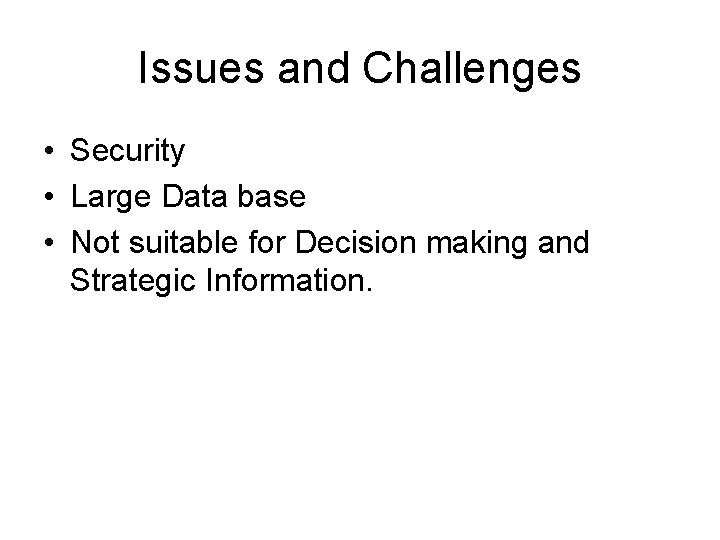 Issues and Challenges

• Security
• Large Data base
• Not suitable for Decision making and Strategic Information.